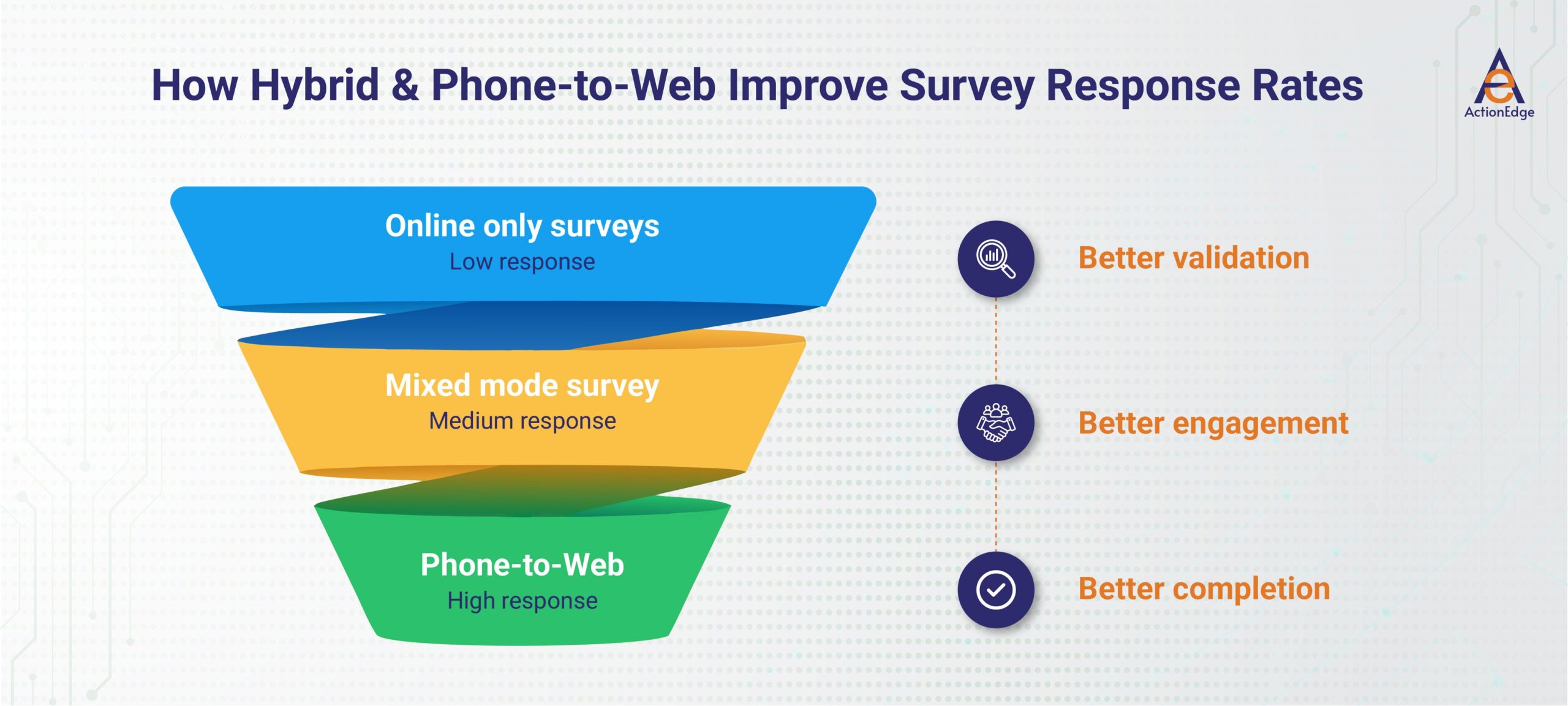 How Hybrid & Phone-to-Web Improve Survey Response Rates

ActionEdge

Online only surveys
Low response

Mixed mode survey
Medium response

Phone-to-Web
High response

Better validation

Better engagement

Better completion